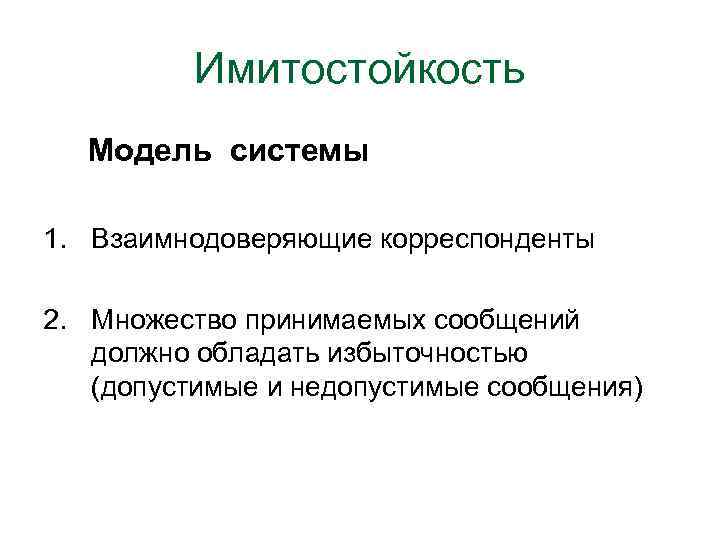 Имитостойкость

Модель системы

1. Взаимнодоверяющие корреспонденты

2. Множество принимаемых сообщений должно обладать избыточностью (допустимые и недопустимые сообщения)